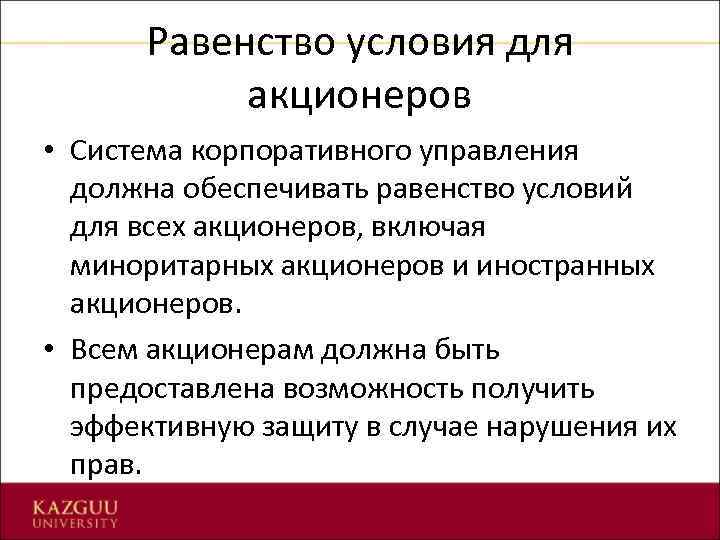 Равенство условия для акционеров

• Система корпоративного управления должна обеспечивать равенство условий для всех акционеров, включая миноритарных акционеров и иностранных акционеров.

• Всем акционерам должна быть предоставлена возможность получить эффективную защиту в случае нарушения их прав.

KAZGUU UNIVERSITY